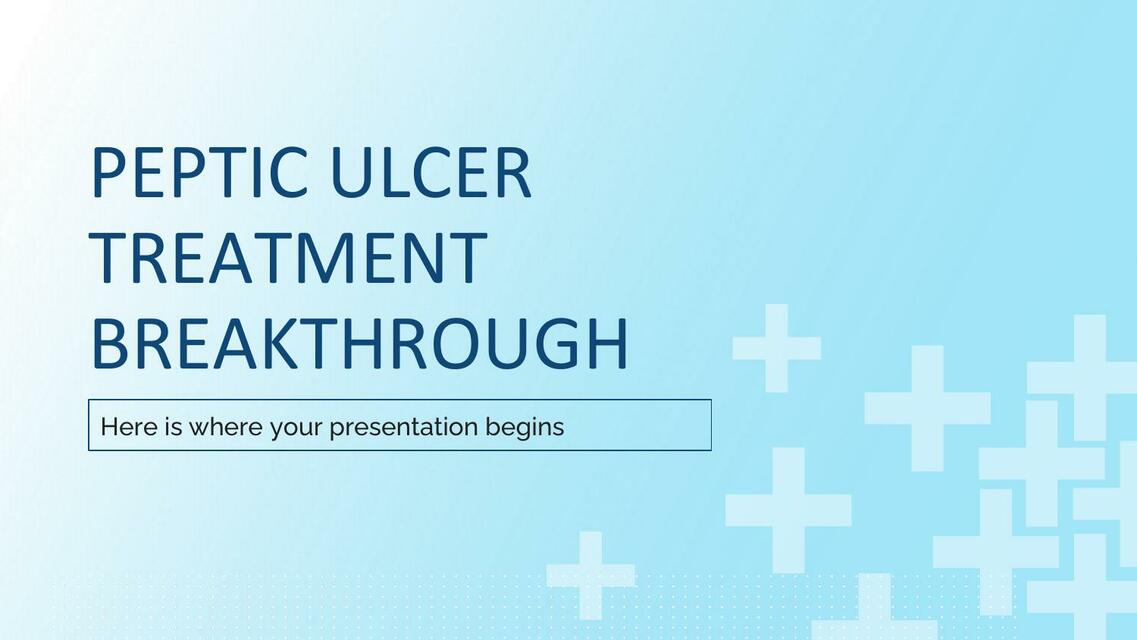 PEPTIC ULCER TREATMENT BREAKTHROUGH

Here is where your presentation begins